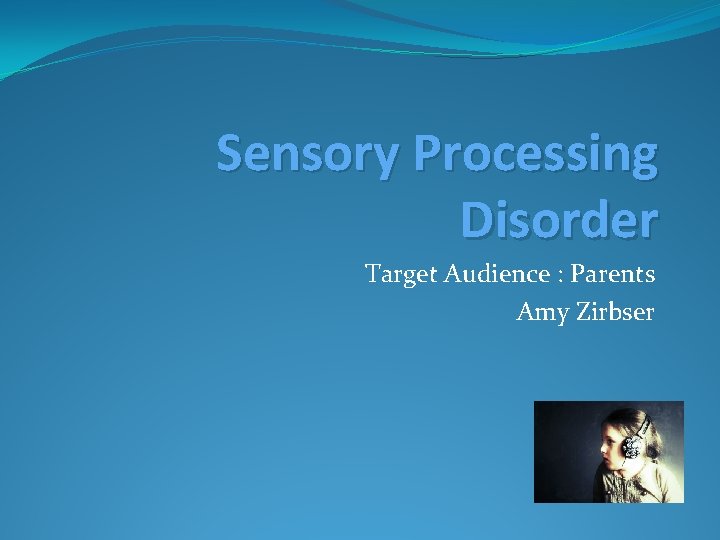 Sensory Processing Disorder

Target Audience : Parents
Amy Zirbser